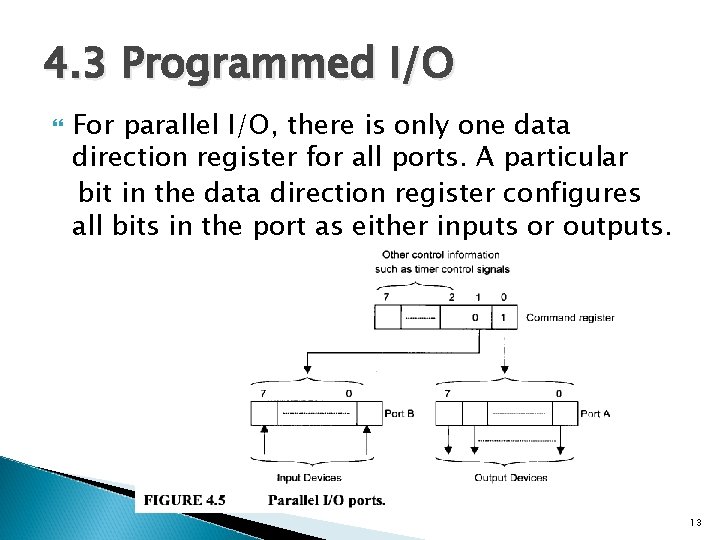 4.3 Programmed I/O

For parallel I/O, there is only one data direction register for all ports. A particular bit in the data direction register configures all bits in the port as either inputs or outputs.

Other control information such as timer control signals

7 2 1 0

0 1 Command register

7 0

Port B

7 0

Port A

Input Devices

Output Devices

FIGURE 4.5 Parallel I/O ports.

13